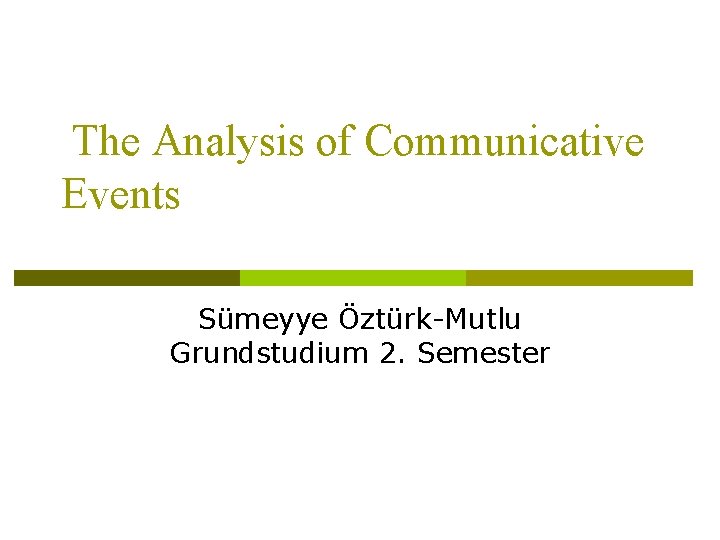 The Analysis of Communicative Events

Sümeyye Öztürk-Mutlu
Grundstudium 2. Semester